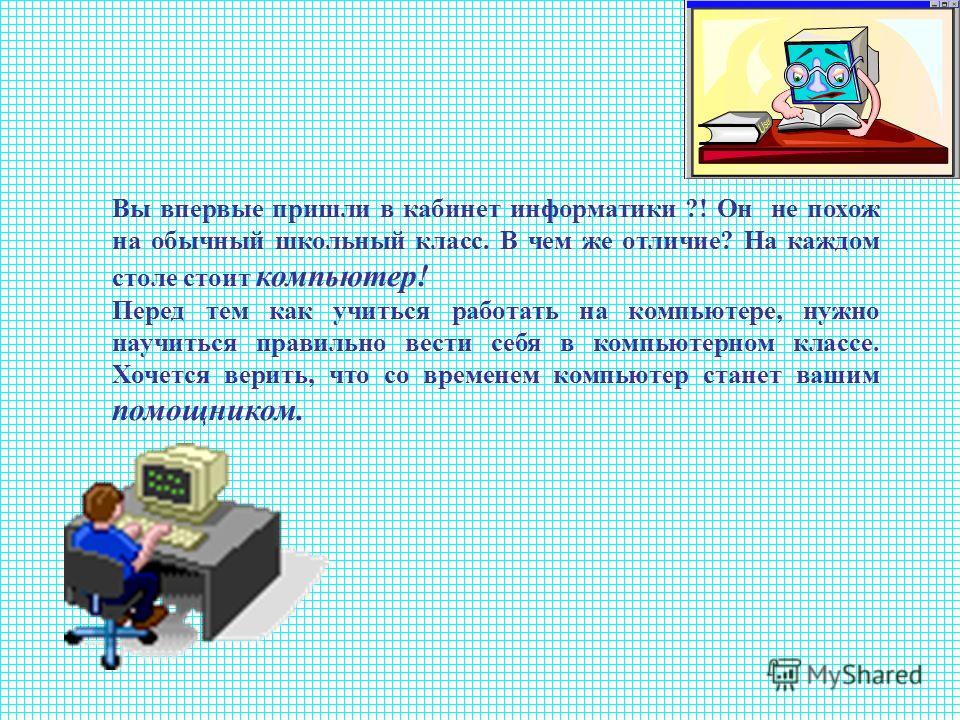 Вы впервые пришли в кабинет информатики ?! Он не похож на обычный школьный класс. В чем же отличие? На каждом столе стоит компьютер!
Перед тем как учиться работать на компьютере, нужно научиться правильно вести себя в компьютерном классе. Хочется верить, что со временем компьютер станет вашим помощником.

MyShared